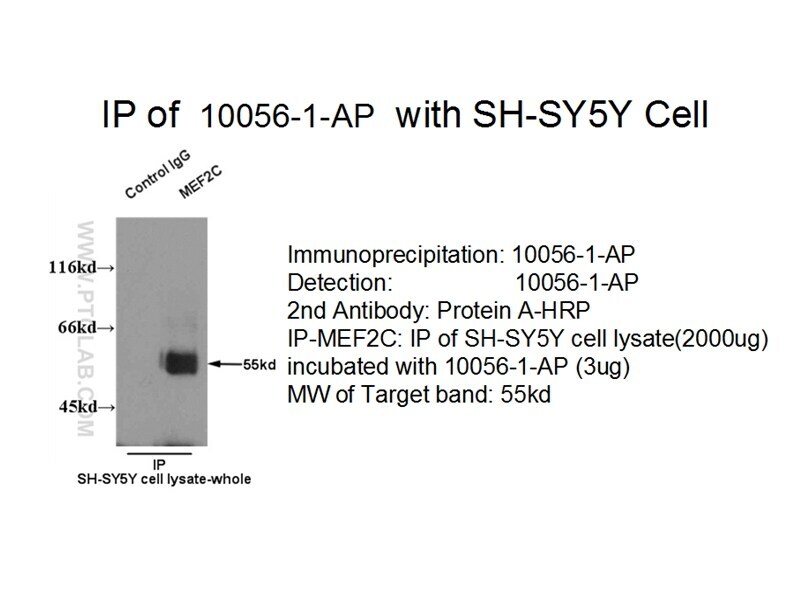 IP of 10056-1-AP with SH-SY5Y Cell

Control IgG
MEF2C

WWW.PTGLAB.COM

116kd→
66kd→
45kd→
55kd

IP
SH-SY5Y cell lysate-whole

Immunoprecipitation: 10056-1-AP
Detection: 10056-1-AP
2nd Antibody: Protein A-HRP
IP-MEF2C: IP of SH-SY5Y cell lysate(2000ug) incubated with 10056-1-AP (3ug)
MW of Target band: 55kd